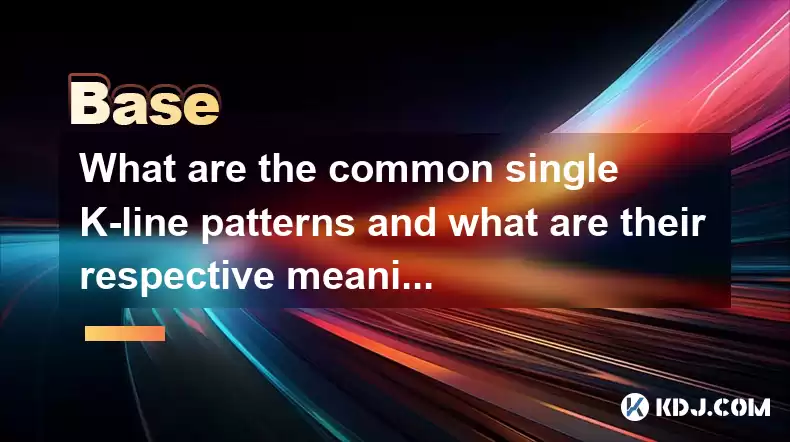 Base

What are the common single K-line patterns and what are their respective meani...

KDJ.COM